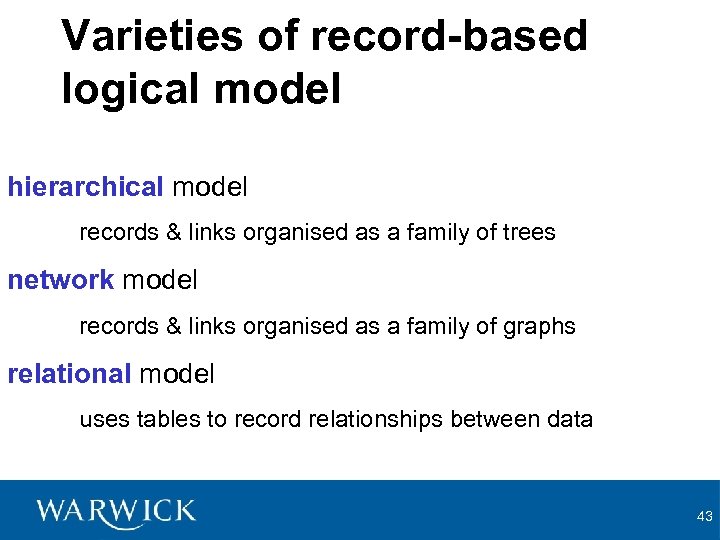 Varieties of record-based logical model

hierarchical model

records & links organised as a family of trees

network model

records & links organised as a family of graphs

relational model

uses tables to record relationships between data

WARWICK

43